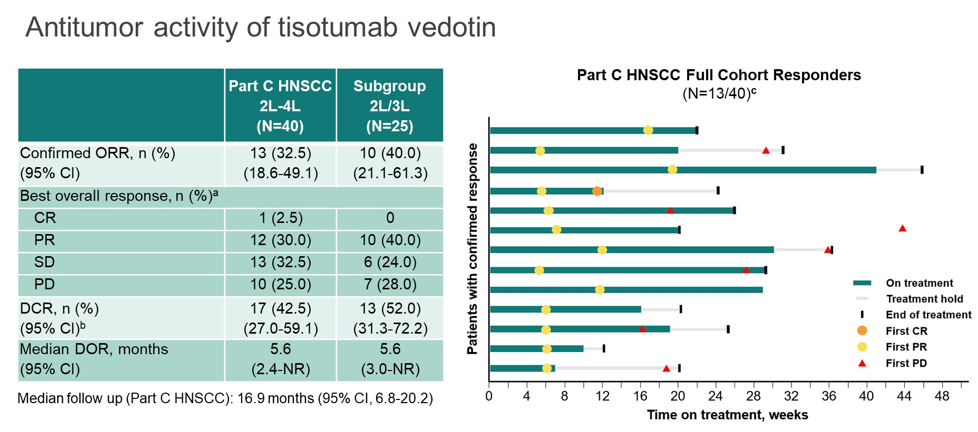 Antitumor activity of tisotumab vedotin

| | Part C HNSCC 2L-4L (N=40) | Subgroup 2L/3L (N=25) |
|---|---|---|
| Confirmed ORR, n (%) (95% CI) | 13 (32.5) (18.6-49.1) | 10 (40.0) (21.1-61.3) |
| Best overall response, n (%)$^a$ | | |
| CR | 1 (2.5) | 0 |
| PR | 12 (30.0) | 10 (40.0) |
| SD | 13 (32.5) | 6 (24.0) |
| PD | 10 (25.0) | 7 (28.0) |
| DCR, n (%) (95% CI)$^b$ | 17 (42.5) (27.0-59.1) | 13 (52.0) (31.3-72.2) |
| Median DOR, months (95% CI) | 5.6 (2.4-NR) | 5.6 (3.0-NR) |

Median follow up (Part C HNSCC): 16.9 months (95% CI, 6.8-20.2)

Part C HNSCC Full Cohort Responders
(N=13/40)$^c$

Patients with confirmed response

On treatment
Treatment hold
End of treatment
First CR
First PR
First PD

0 4 8 12 16 20 24 28 32 36 40 44 48
Time on treatment, weeks